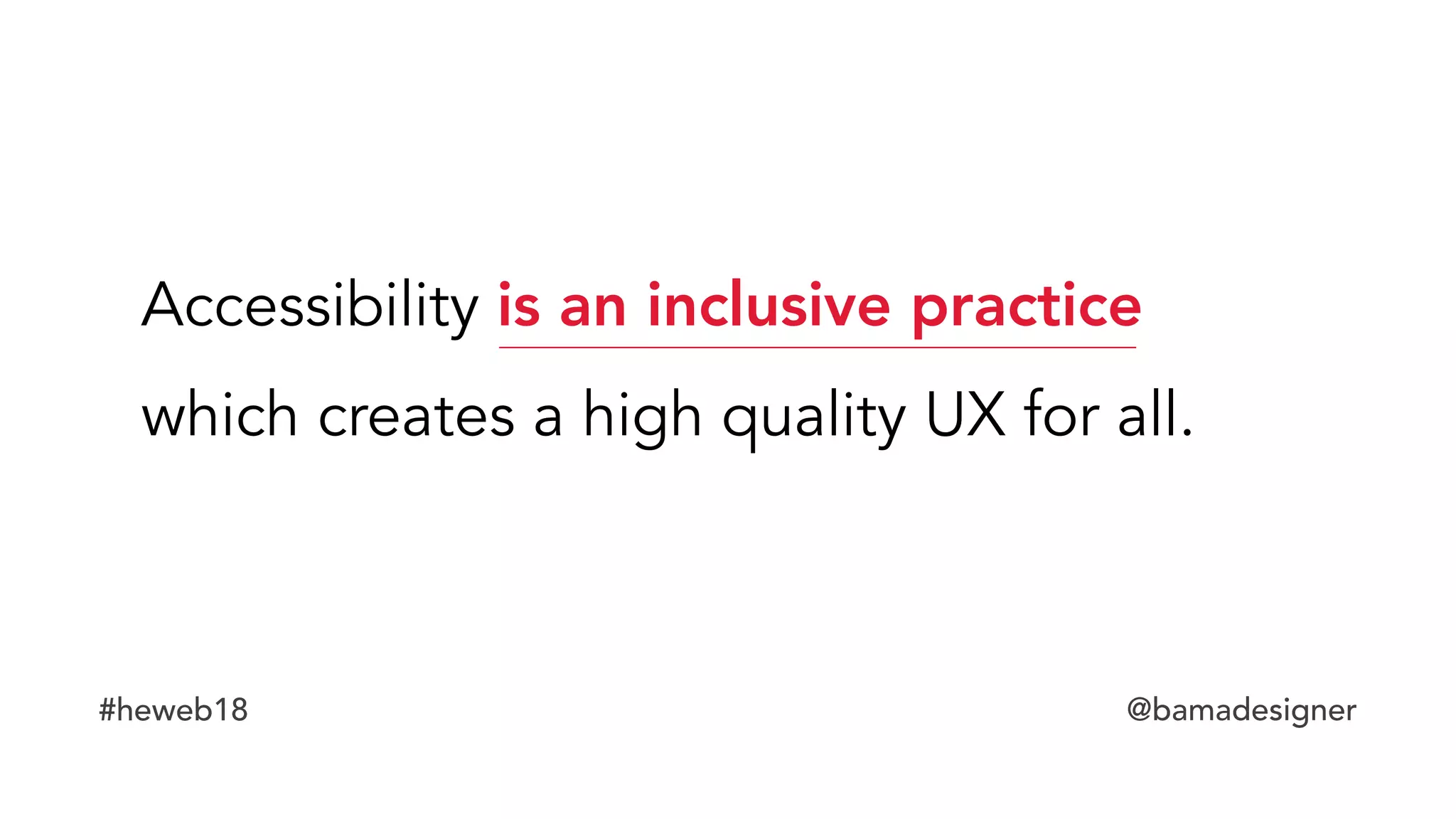 Accessibility is an inclusive practice which creates a high quality UX for all.

#heweb18

@bamadesigner